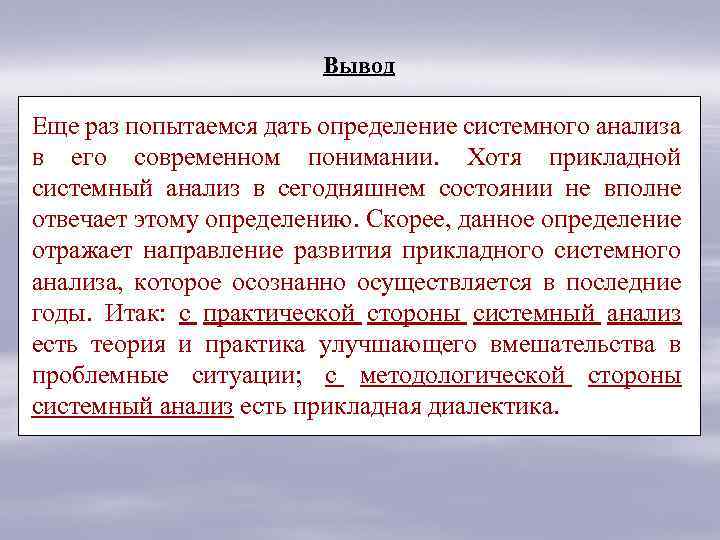 Вывод

Еще раз попытаемся дать определение системного анализа в его современном понимании. Хотя прикладной системный анализ в сегодняшнем состоянии не вполне отвечает этому определению. Скорее, данное определение отражает направление развития прикладного системного анализа, которое осознанно осуществляется в последние годы. Итак: с практической стороны системный анализ есть теория и практика улучшающего вмешательства в проблемные ситуации; с методологической стороны системный анализ есть прикладная диалектика.